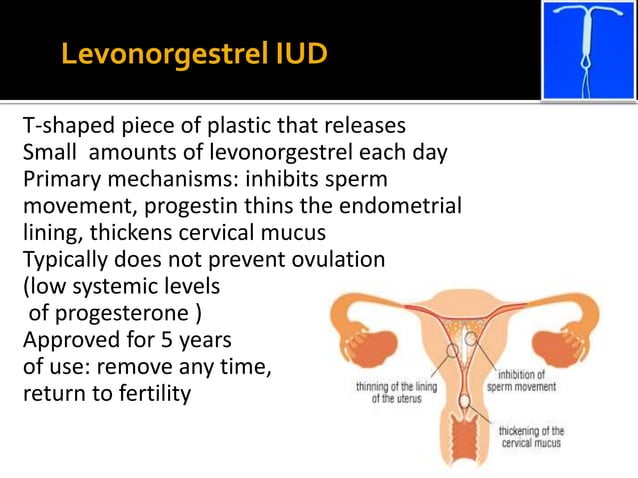 Levonorgestrel IUD

T-shaped piece of plastic that releases
Small  amounts of levonorgestrel each day
Primary mechanisms: inhibits sperm movement, progestin thins the endometrial lining, thickens cervical mucus
Typically does not prevent ovulation (low systemic levels of progesterone )
Approved for 5 years of use: remove any time, return to fertility

thinning of the lining of the uterus

inhibition of sperm movement

thickening of the cervical mucus